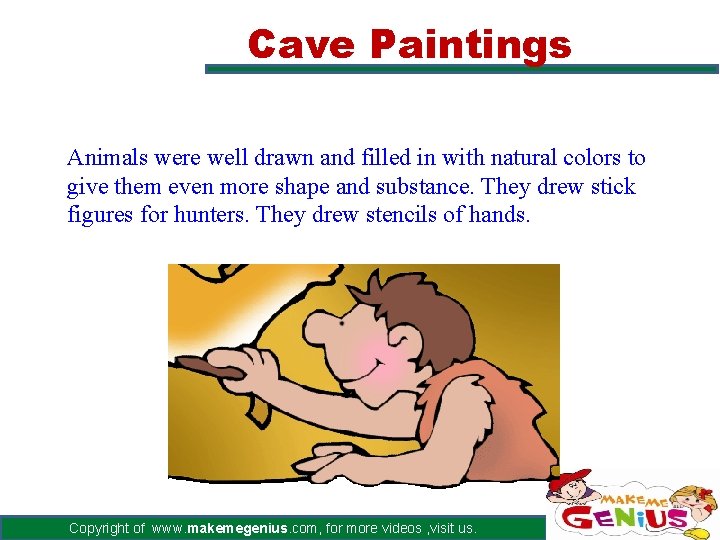 Cave Paintings

Animals were well drawn and filled in with natural colors to give them even more shape and substance. They drew stick figures for hunters. They drew stencils of hands.

Copyright of www.makemegenius.com, for more videos ,visit us.

MAKE ME GENIUS